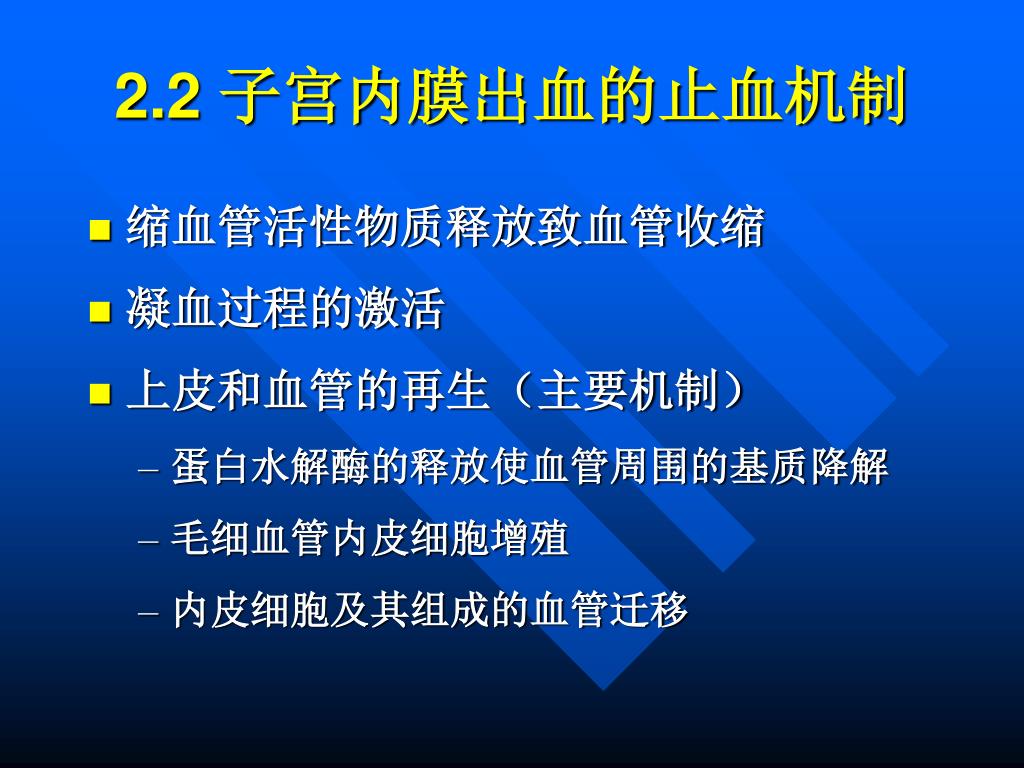 2.2 子宫内膜出血的止血机制

■ 缩血管活性物质释放致血管收缩

■ 凝血过程的激活

■ 上皮和血管的再生（主要机制）

– 蛋白水解酶的释放使血管周围的基质降解

– 毛细血管内皮细胞增殖

– 内皮细胞及其组成的血管迁移